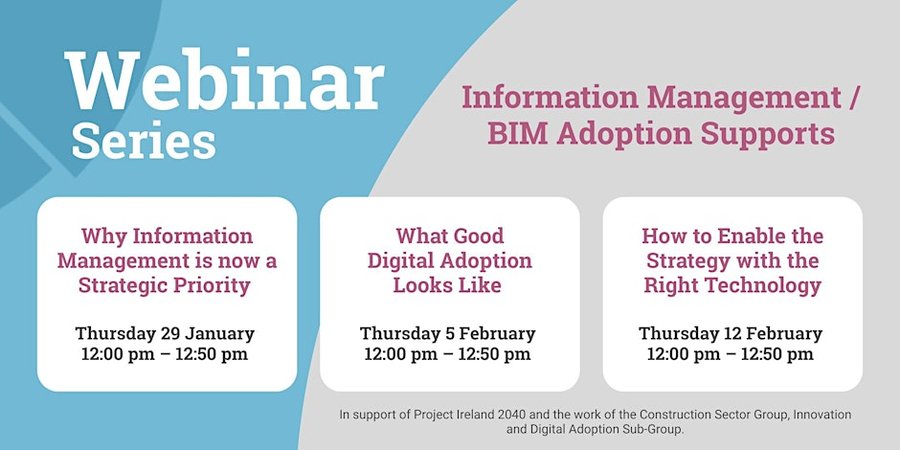 Webinar Series

Information Management / BIM Adoption Supports

Why Information Management is now a Strategic Priority

Thursday 29 January
12:00 pm – 12:50 pm

What Good Digital Adoption Looks Like

Thursday 5 February
12:00 pm – 12:50 pm

How to Enable the Strategy with the Right Technology

Thursday 12 February
12:00 pm – 12:50 pm

In support of Project Ireland 2040 and the work of the Construction Sector Group, Innovation and Digital Adoption Sub-Group.